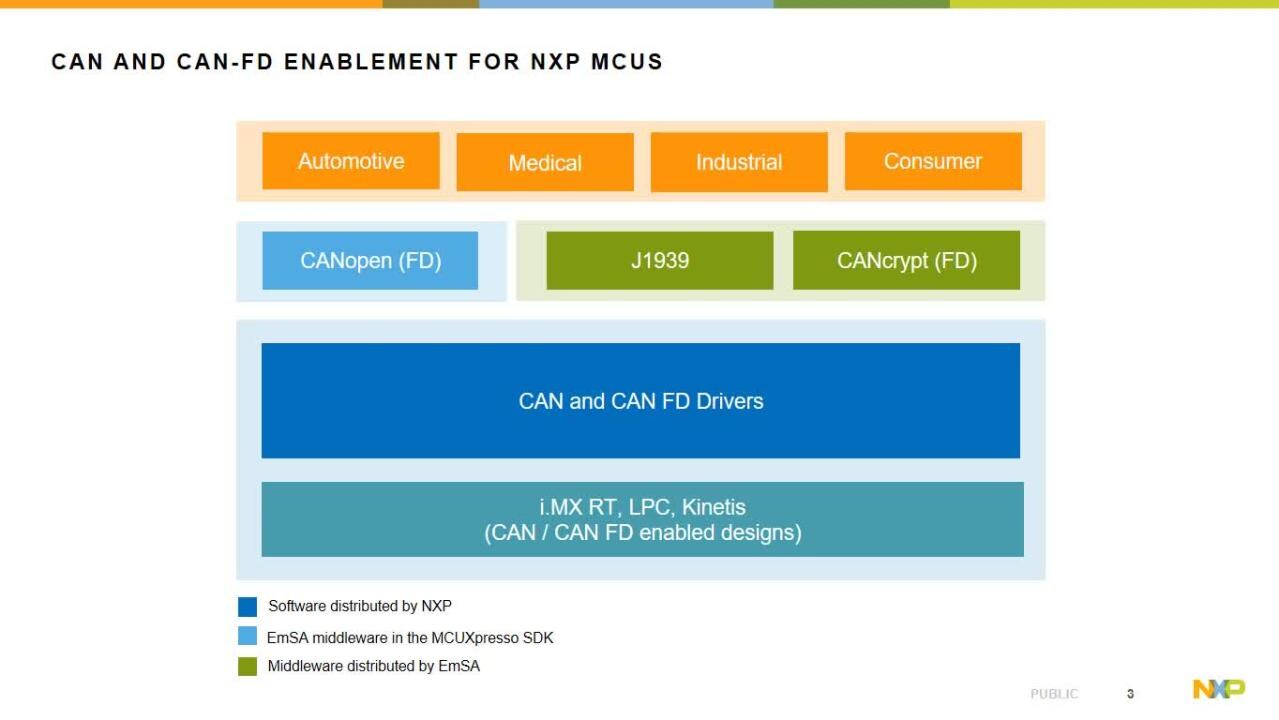 CAN AND CAN-FD ENABLEMENT FOR NXP MCUS

Automotive

Medical

Industrial

Consumer

CANopen (FD)

J1939

CANcrypt (FD)

CAN and CAN FD Drivers

i.MX RT, LPC, Kinetis
(CAN / CAN FD enabled designs)

Software distributed by NXP

EmSA middleware in the MCUXpresso SDK

Middleware distributed by EmSA

PUBLIC 3

NXP